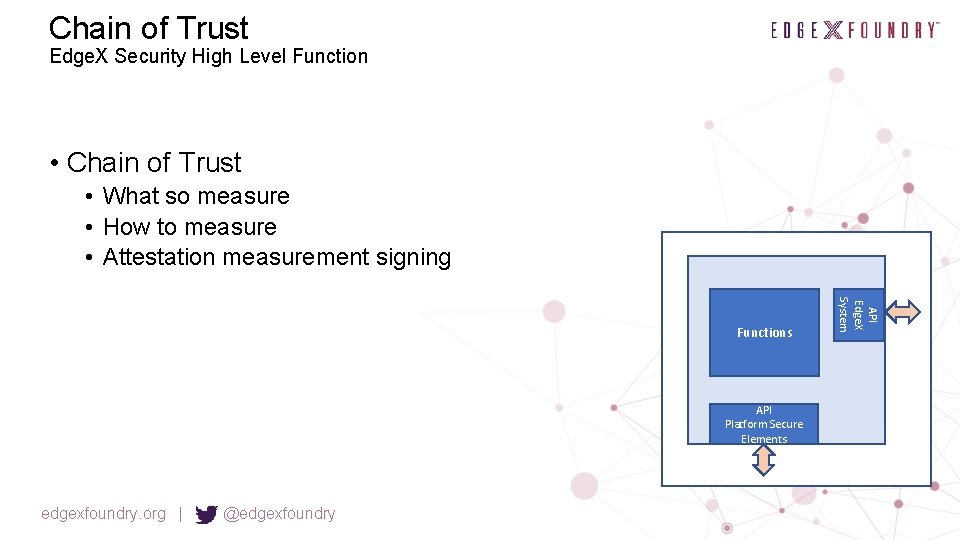 Chain of Trust
EdgeX Security High Level Function

EDGE X FOUNDRY™

• Chain of Trust
• What so measure
• How to measure
• Attestation measurement signing

Functions

API
EdgeX
System

API
Platform Secure
Elements

edgexfoundry.org | @edgexfoundry